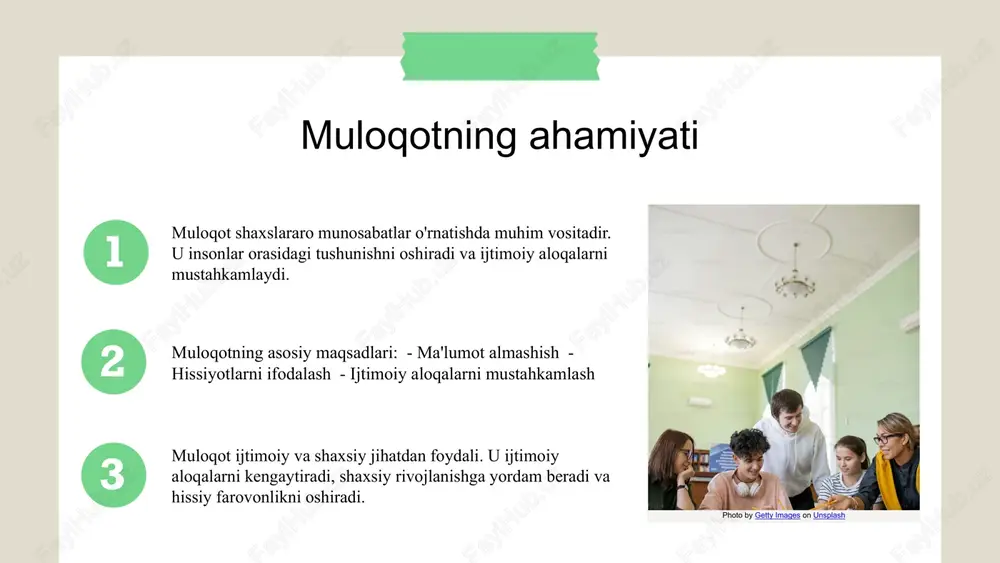 Muloqotning ahamiyati

1

Muloqot shaxslararo munosabatlar o'rnatishda muhim vositadir. U insonlar orasidagi tushunishni oshiradi va ijtimoiy aloqalarni mustahkamlaydi.

2

Muloqotning asosiy maqsadlari: - Ma'lumot almashish - Hissiyotlarni ifodalash - Ijtimoiy aloqalarni mustahkamlash

3

Muloqot ijtimoiy va shaxsiy jihatdan foydali. U ijtimoiy aloqalarni kengaytiradi, shaxsiy rivojlanishga yordam beradi va hissiy farovonlikni oshiradi.

Photo by Getty Images on Unsplash

FaylHub.uz